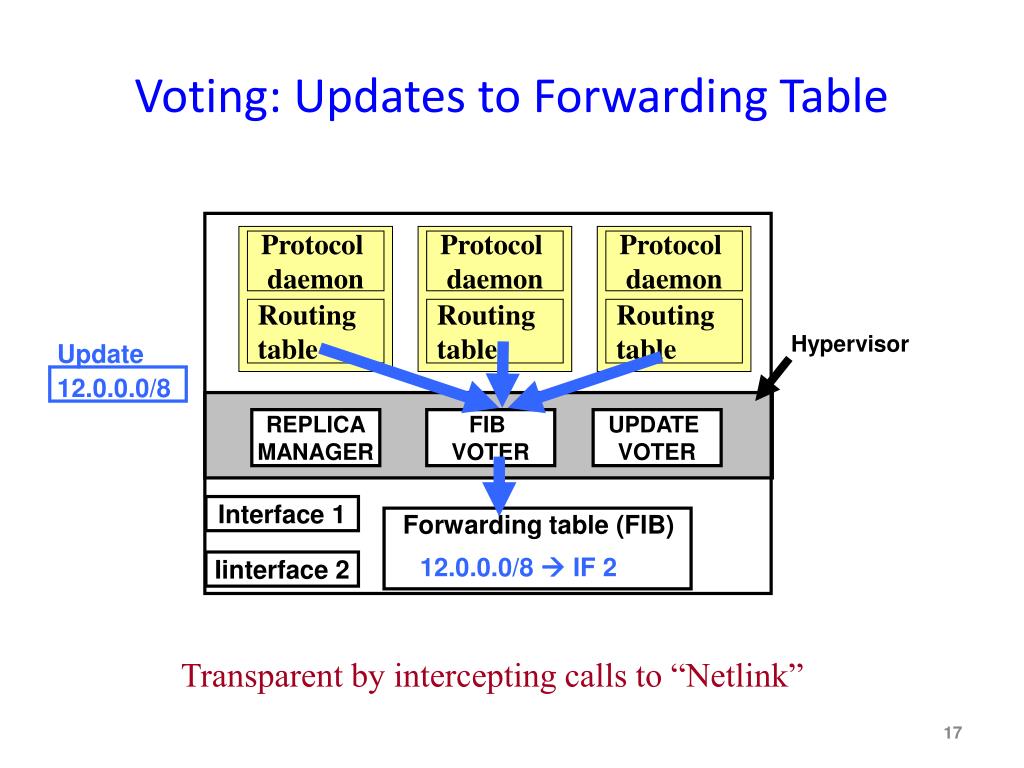 Voting: Updates to Forwarding Table

Protocol daemon

Routing table

Protocol daemon

Routing table

Protocol daemon

Routing table

Update

12.0.0.0/8

Hypervisor

REPLICA MANAGER

FIB VOTER

UPDATE VOTER

Interface 1

Iinterface 2

Forwarding table (FIB)

12.0.0.0/8 → IF 2

Transparent by intercepting calls to “Netlink”

17